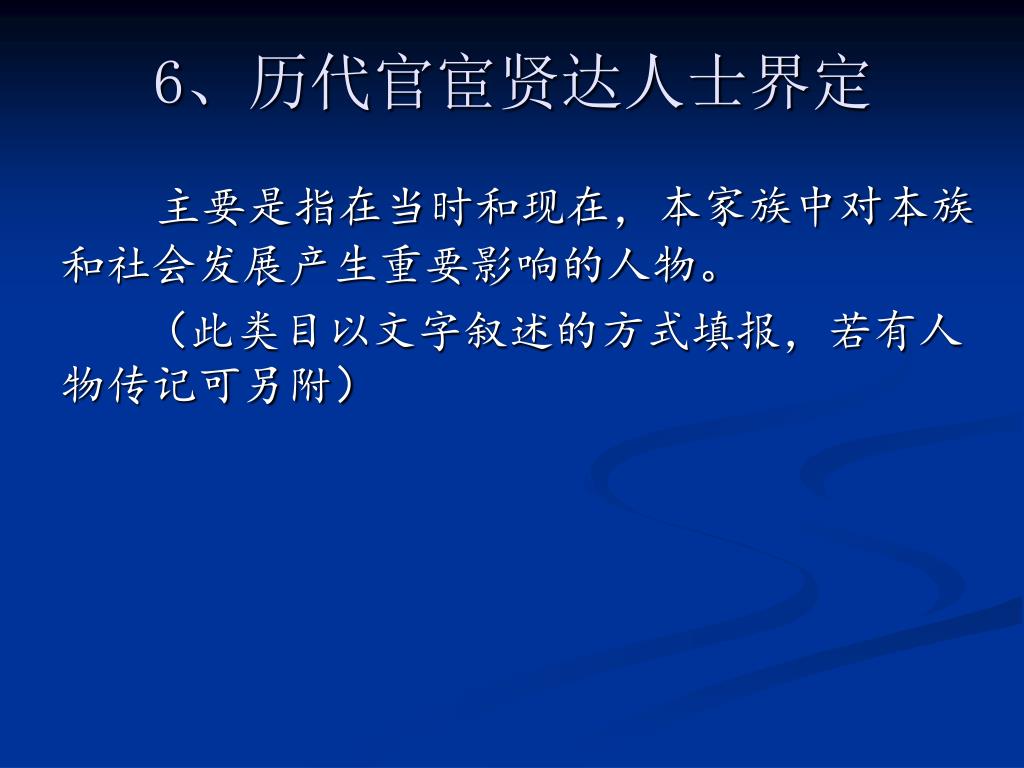 6、历代官宦贤达人士界定

主要是指在当时和现在，本家族中对本族和社会发展产生重要影响的人物。

（此类目以文字叙述的方式填报，若有人物传记可另附）